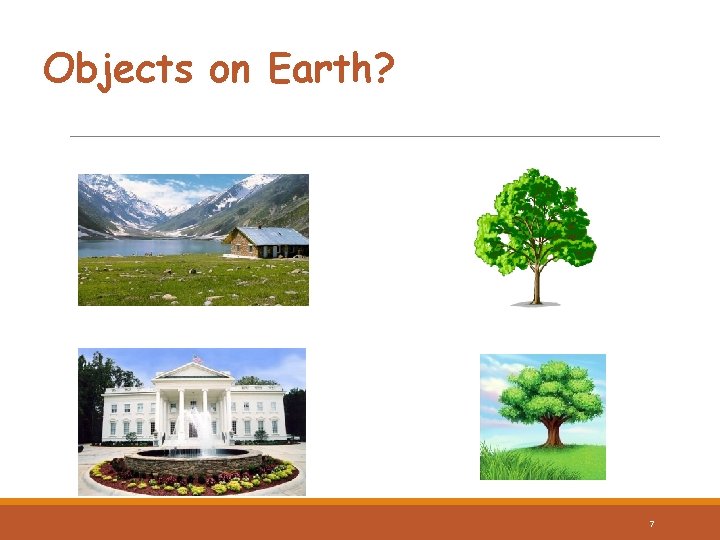 Objects on Earth?

7